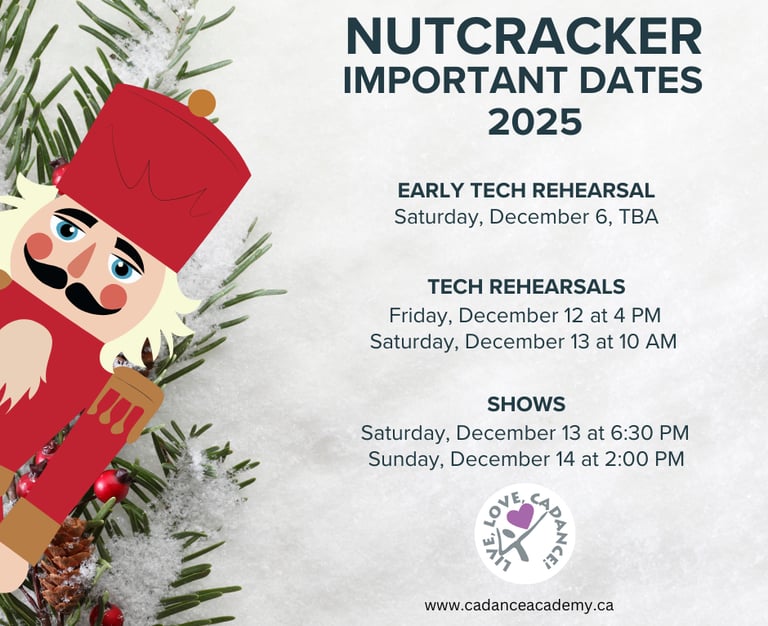 NUTCRACKER IMPORTANT DATES 2025

EARLY TECH REHEARSAL
Saturday, December 6, TBA

TECH REHEARSALS
Friday, December 12 at 4 PM
Saturday, December 13 at 10 AM

SHOWS
Saturday, December 13 at 6:30 PM
Sunday, December 14 at 2:00 PM

LIVE, LOVE, CADANCE!

www.cadanceacademy.ca